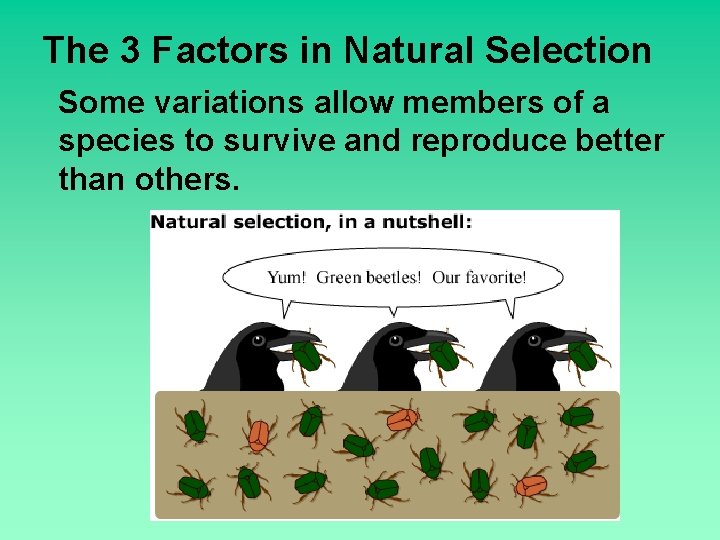 The 3 Factors in Natural Selection

Some variations allow members of a species to survive and reproduce better than others.

Natural selection, in a nutshell:

Yum! Green beetles! Our favorite!